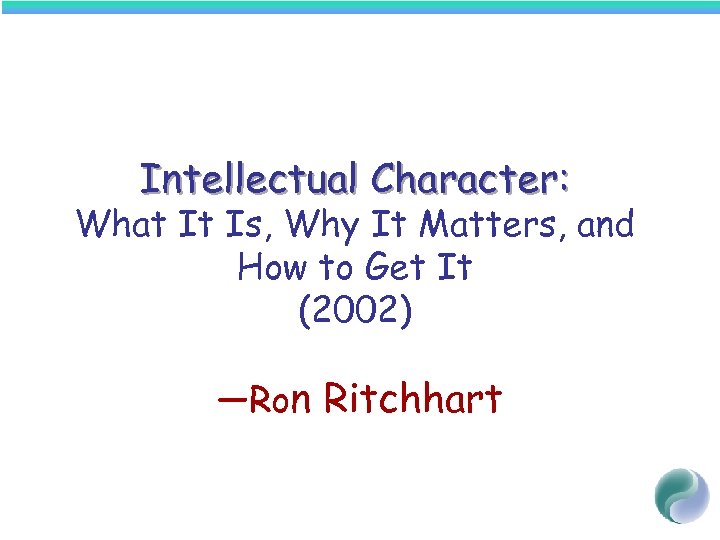 Intellectual Character:
What It Is, Why It Matters, and How to Get It
(2002)

—Ron Ritchhart